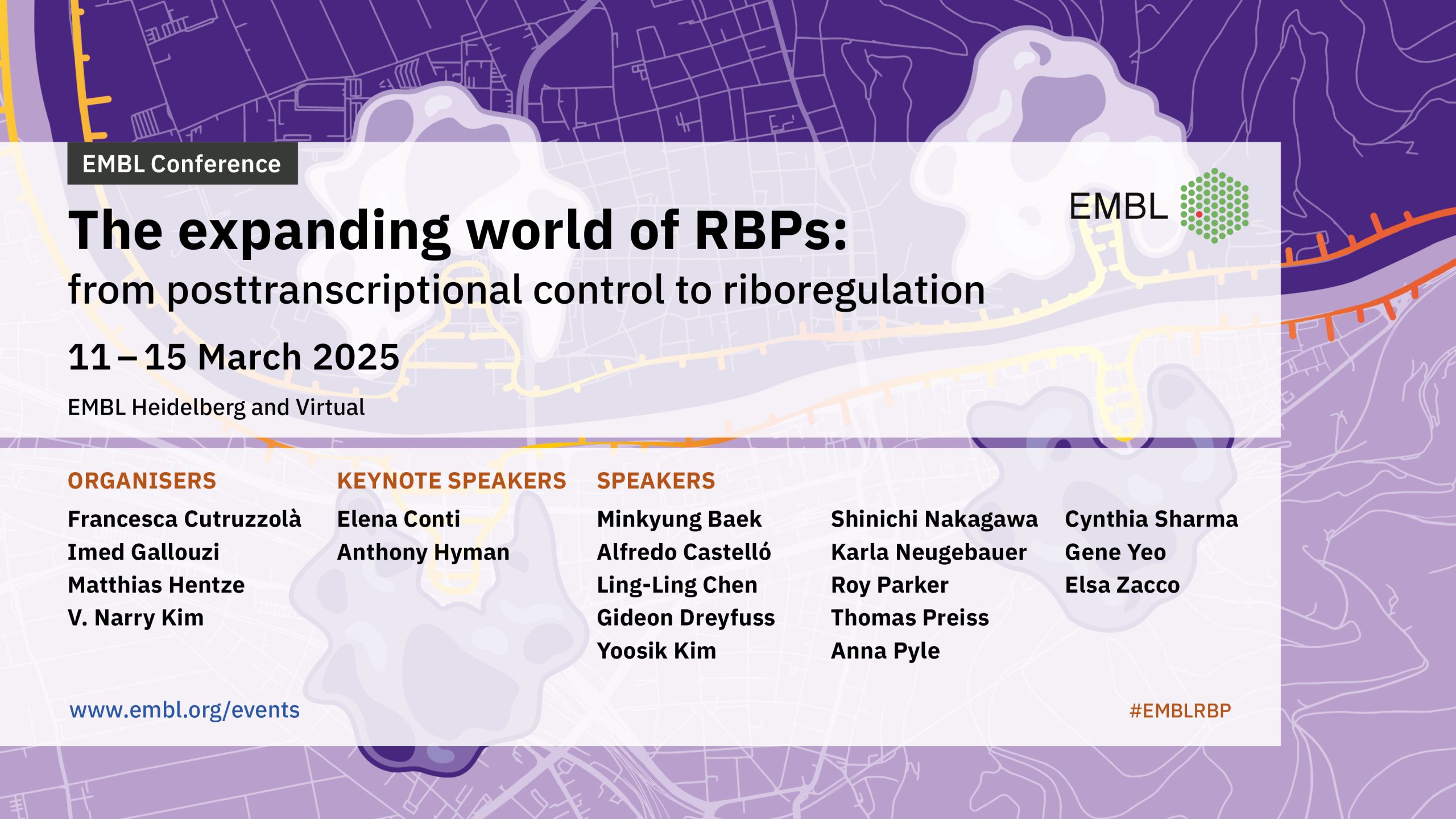 EMBL Conference

EMBL

The expanding world of RBPs:
from posttranscriptional control to riboregulation

11 – 15 March 2025

EMBL Heidelberg and Virtual

ORGANISERS
Francesca Cutruzzolà
Imed Gallouzi
Matthias Hentze
V. Narry Kim

KEYNOTE SPEAKERS
Elena Conti
Anthony Hyman

SPEAKERS
Minkyung Baek
Alfredo Castelló
Ling-Ling Chen
Gideon Dreyfuss
Yoosik Kim

Shinichi Nakagawa
Karla Neugebauer
Roy Parker
Thomas Preiss
Anna Pyle

Cynthia Sharma
Gene Yeo
Elsa Zacco

www.embl.org/events

#EMBLRBP